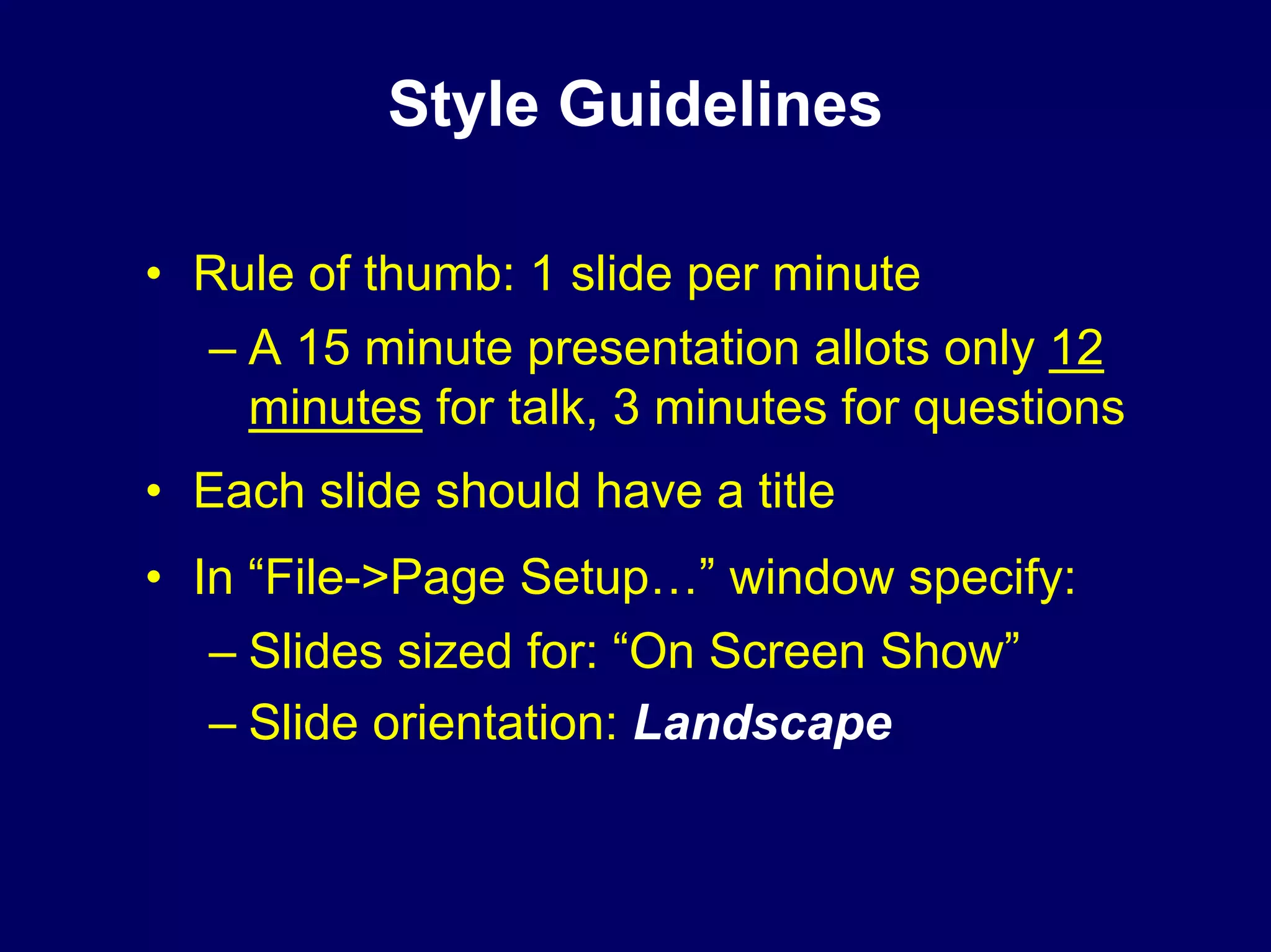 Style Guidelines

• Rule of thumb: 1 slide per minute
  – A 15 minute presentation allots only 12 minutes for talk, 3 minutes for questions

• Each slide should have a title

• In “File->Page Setup…” window specify:
  – Slides sized for: “On Screen Show”
  – Slide orientation: Landscape